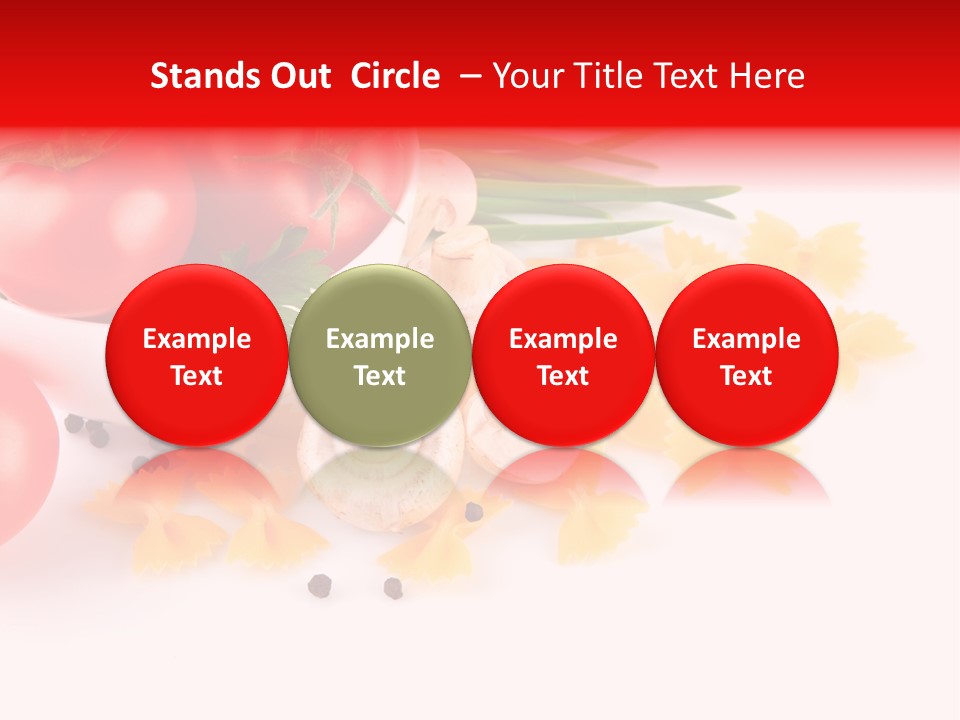 Stands Out Circle – Your Title Text Here

Example Text

Example Text

Example Text

Example Text